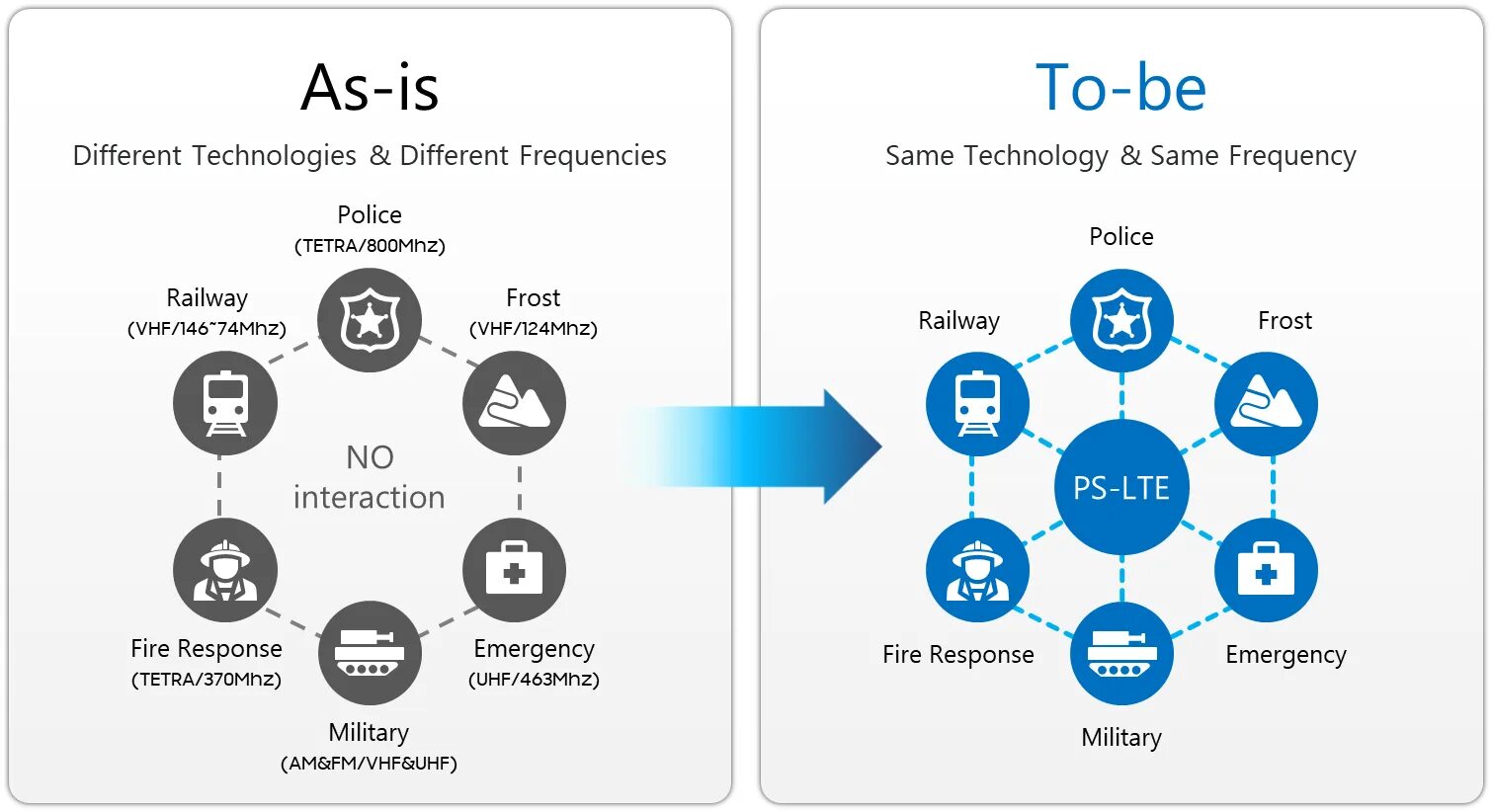 As-is

Different Technologies & Different Frequencies

Police
(TETRA/800Mhz)

Railway
(VHF/146~74Mhz)

Frost
(VHF/124Mhz)

NO interaction

Fire Response
(TETRA/370Mhz)

Emergency
(UHF/463Mhz)

Military
(AM&FM/VHF&UHF)

To-be

Same Technology & Same Frequency

Police

Railway

Frost

PS-LTE

Fire Response

Emergency

Military